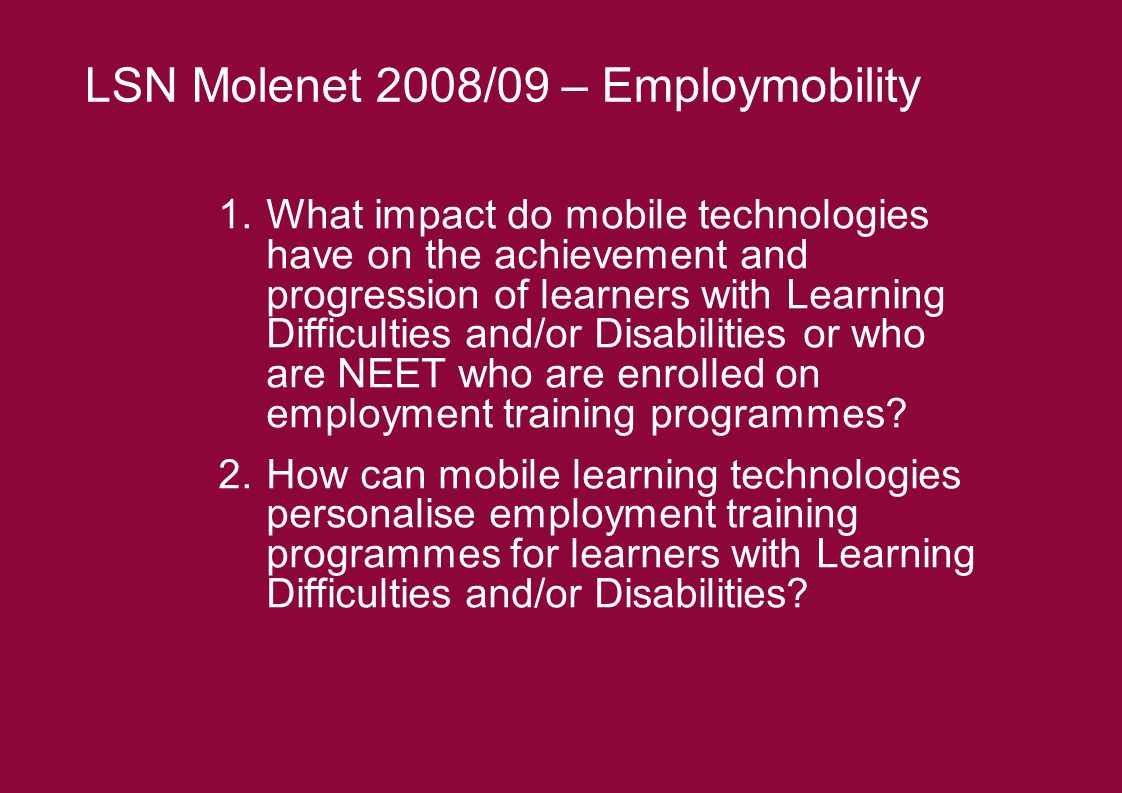 LSN Molenet 2008/09 – Employmobility

1. What impact do mobile technologies have on the achievement and progression of learners with Learning Difficulties and/or Disabilities or who are NEET who are enrolled on employment training programmes?

2. How can mobile learning technologies personalise employment training programmes for learners with Learning Difficulties and/or Disabilities?